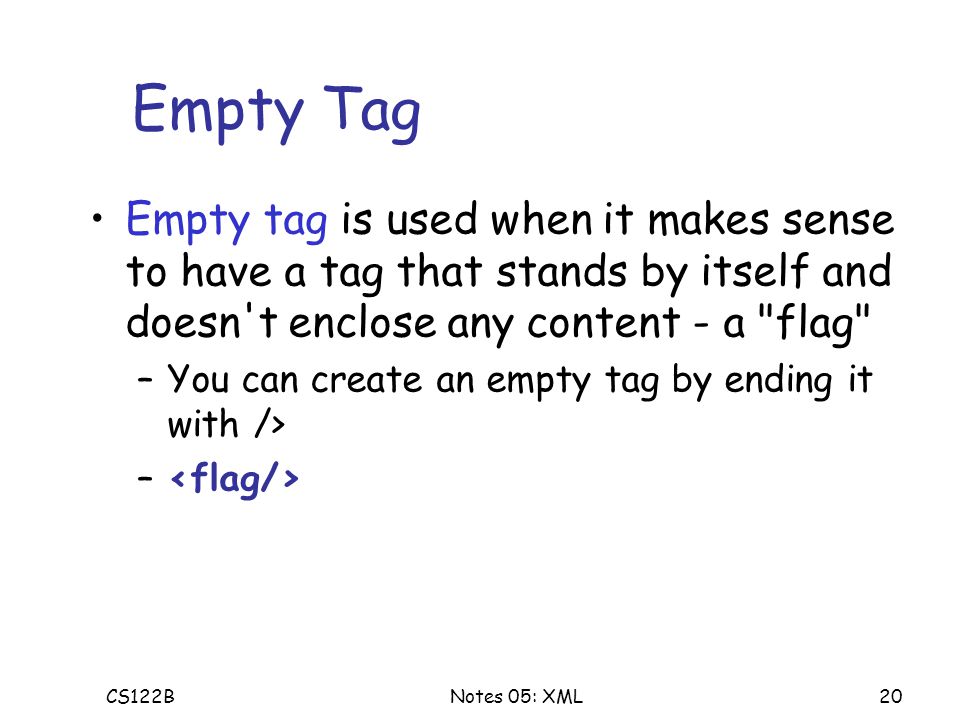 Empty Tag

• Empty tag is used when it makes sense to have a tag that stands by itself and doesn't enclose any content - a "flag"

– You can create an empty tag by ending it with />

– <flag/>

CS122B

Notes 05: XML

20